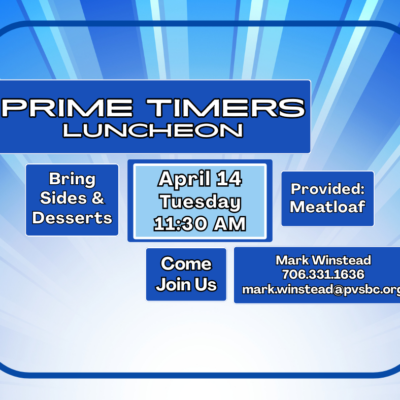 PRIME TIMERS
LUNCHEON

Bring Sides & Desserts

April 14
Tuesday
11:30 AM

Provided:
Meatloaf

Come Join Us

Mark Winstead
706.331.1636
mark.winstead@pvsbc.org